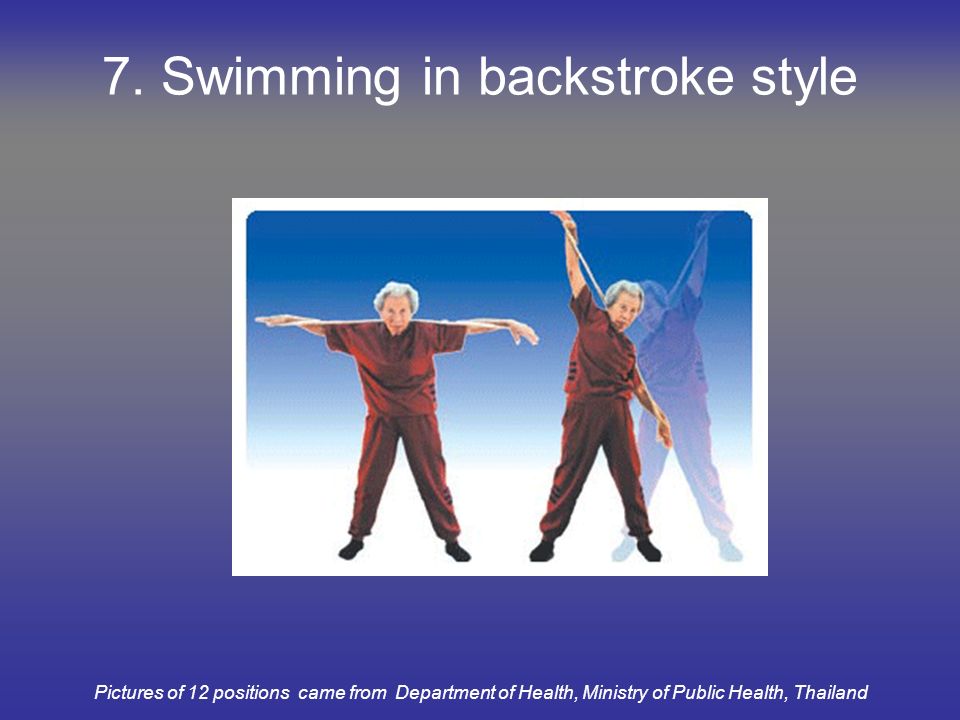 7. Swimming in backstroke style

Pictures of 12 positions came from Department of Health, Ministry of Public Health, Thailand